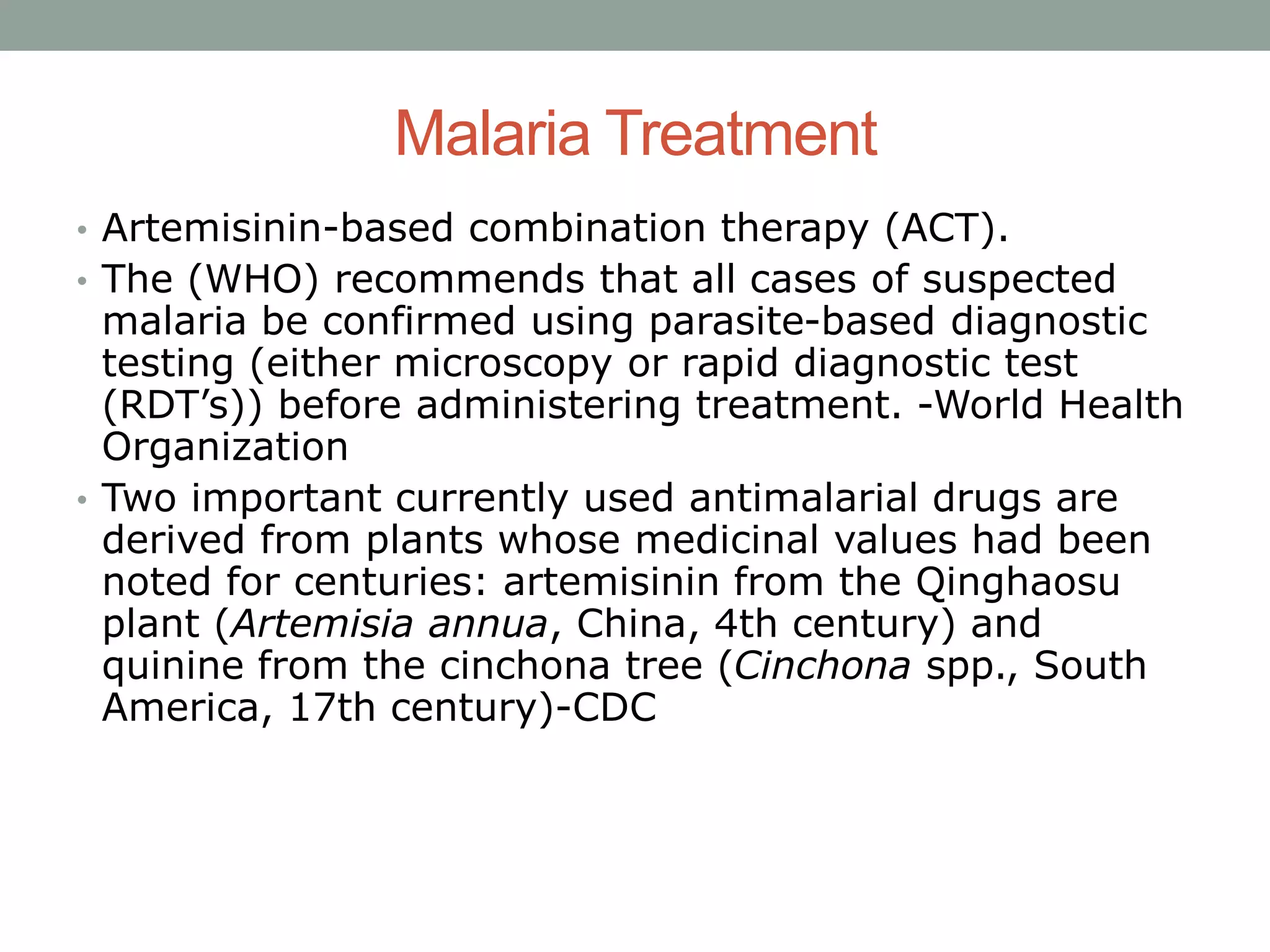 Malaria Treatment

• Artemisinin-based combination therapy (ACT).
• The (WHO) recommends that all cases of suspected malaria be confirmed using parasite-based diagnostic testing (either microscopy or rapid diagnostic test (RDT’s)) before administering treatment. -World Health Organization
• Two important currently used antimalarial drugs are derived from plants whose medicinal values had been noted for centuries: artemisinin from the Qinghaosu plant (Artemisia annua, China, 4th century) and quinine from the cinchona tree (Cinchona spp., South America, 17th century)-CDC